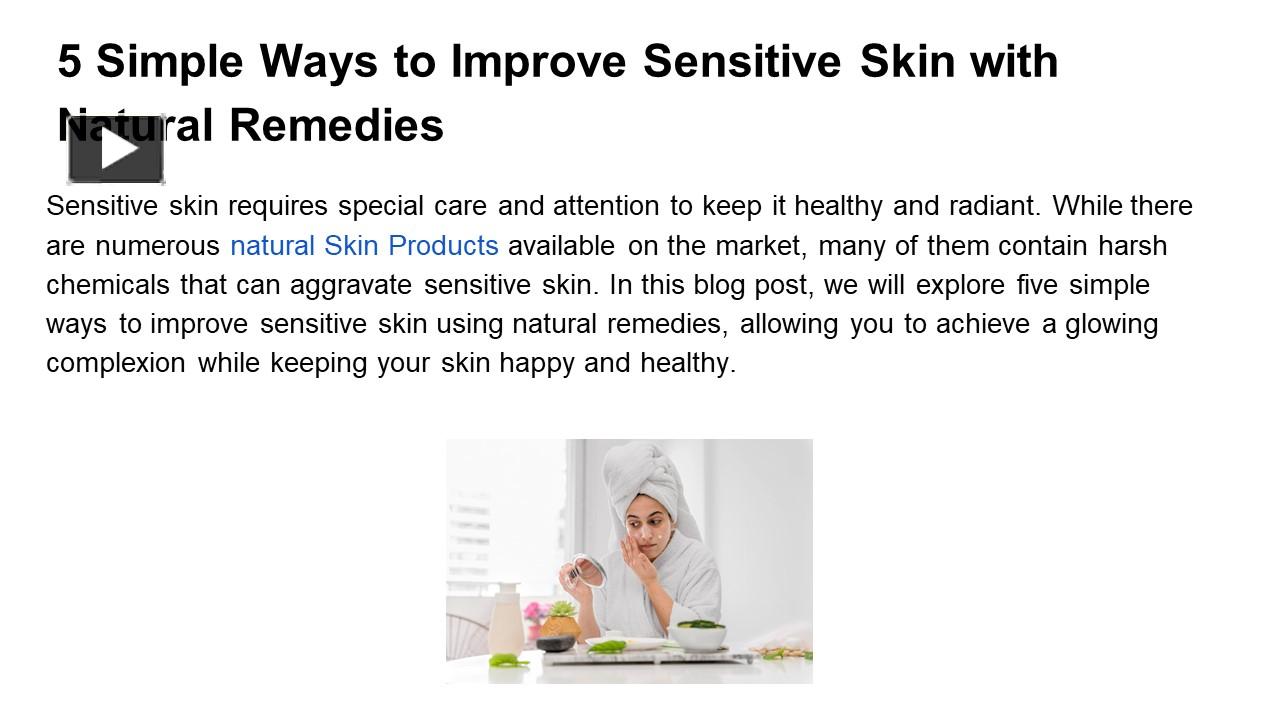 5 Simple Ways to Improve Sensitive Skin with Natural Remedies

Sensitive skin requires special care and attention to keep it healthy and radiant. While there are numerous natural Skin Products available on the market, many of them contain harsh chemicals that can aggravate sensitive skin. In this blog post, we will explore five simple ways to improve sensitive skin using natural remedies, allowing you to achieve a glowing complexion while keeping your skin happy and healthy.